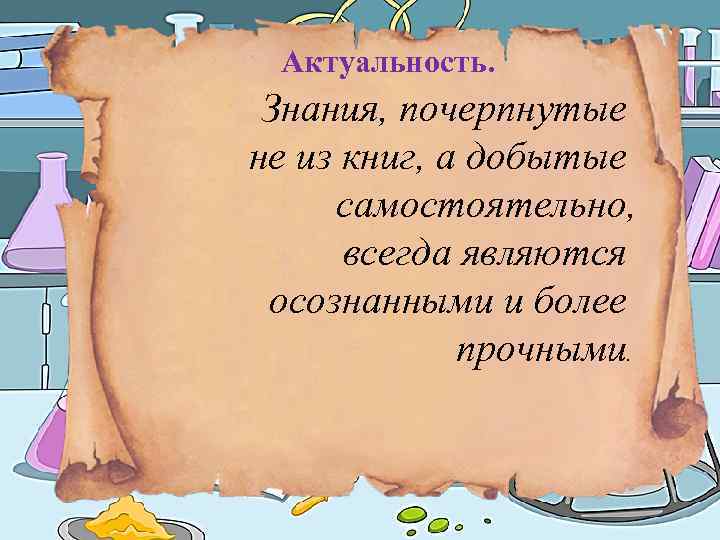 Актуальность.

Знания, почерпнутые не из книг, а добытые самостоятельно, всегда являются осознанными и более прочными.